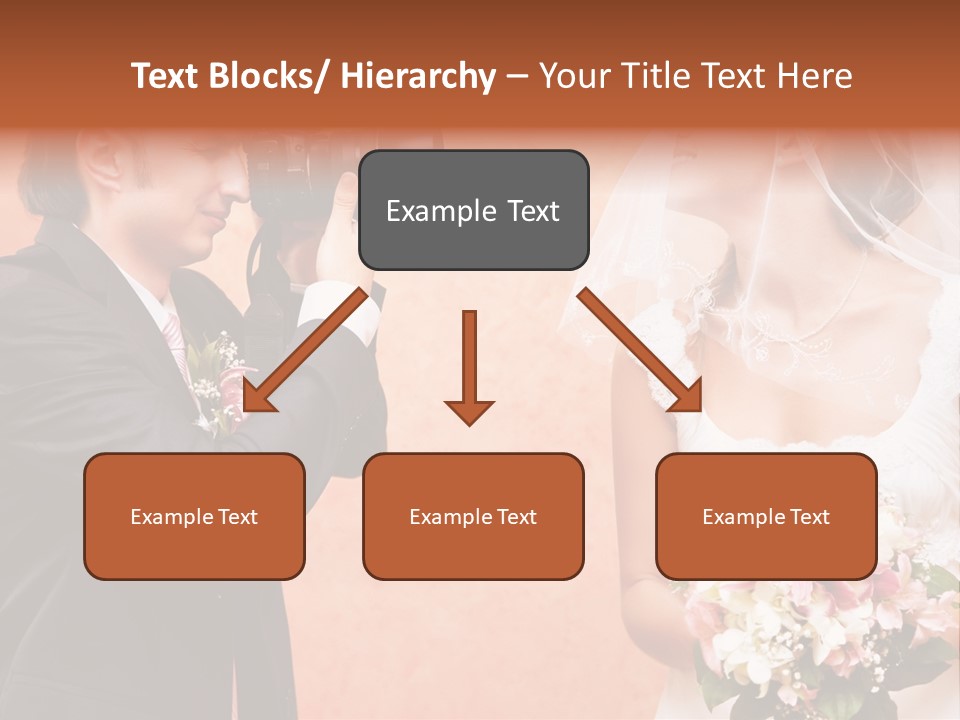 Text Blocks/ Hierarchy – Your Title Text Here

Example Text

Example Text

Example Text

Example Text